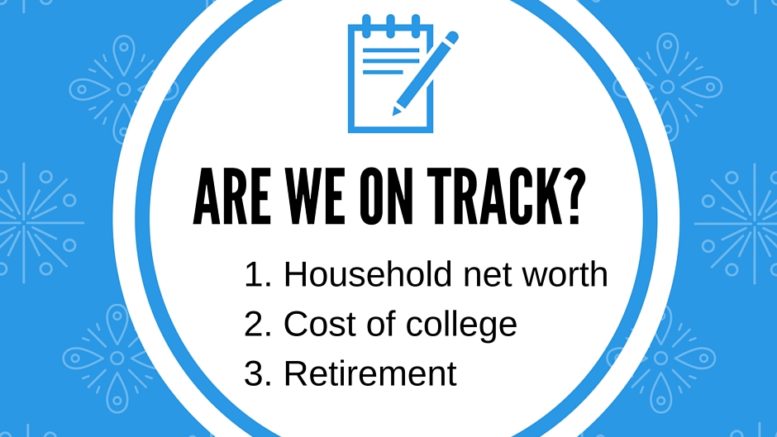 ARE WE ON TRACK?

1. Household net worth
2. Cost of college
3. Retirement